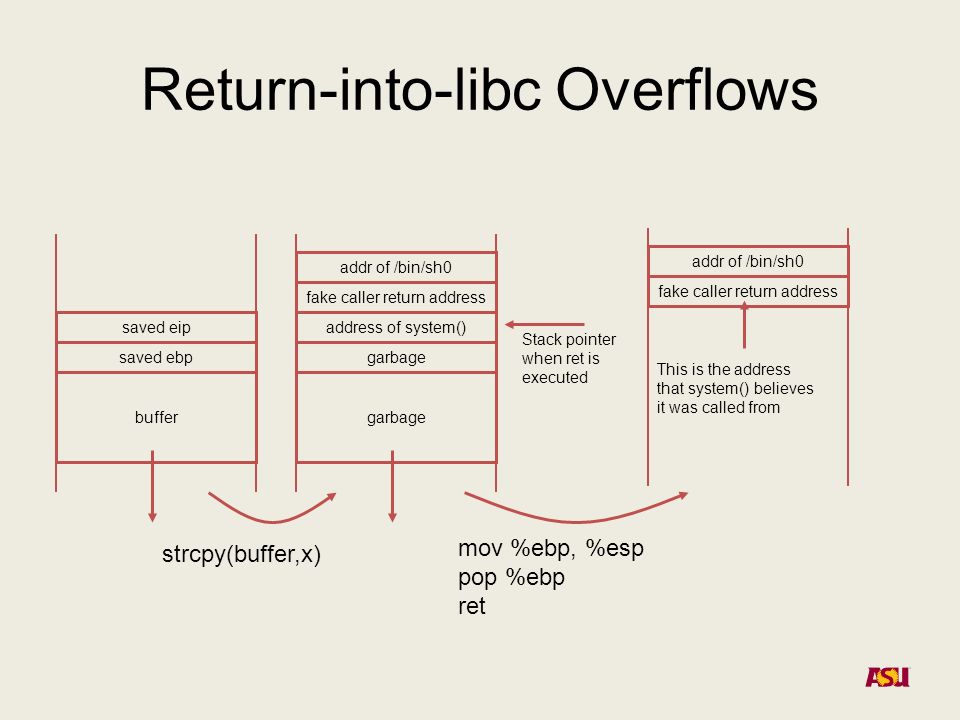 Return-into-libc Overflows

saved eip
saved ebp
buffer

addr of /bin/sh0
fake caller return address
address of system()
garbage
garbage

Stack pointer when ret is executed

addr of /bin/sh0
fake caller return address

This is the address that system() believes it was called from

strcpy(buffer,x)

mov %ebp, %esp
pop %ebp
ret

ASU